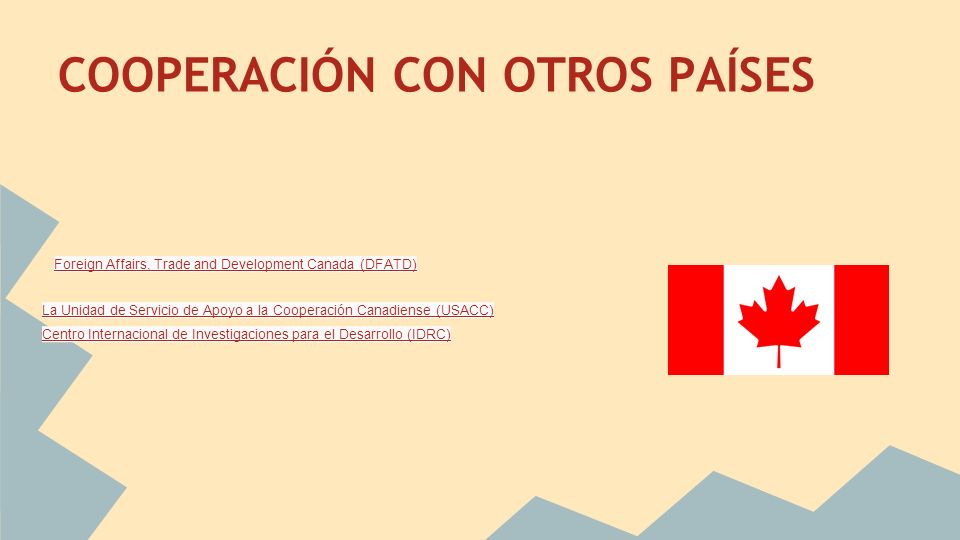 COOPERACIÓN CON OTROS PAÍSES

Foreign Affairs, Trade and Development Canada (DFATD)

La Unidad de Servicio de Apoyo a la Cooperación Canadiense (USACC)
Centro Internacional de Investigaciones para el Desarrollo (IDRC)